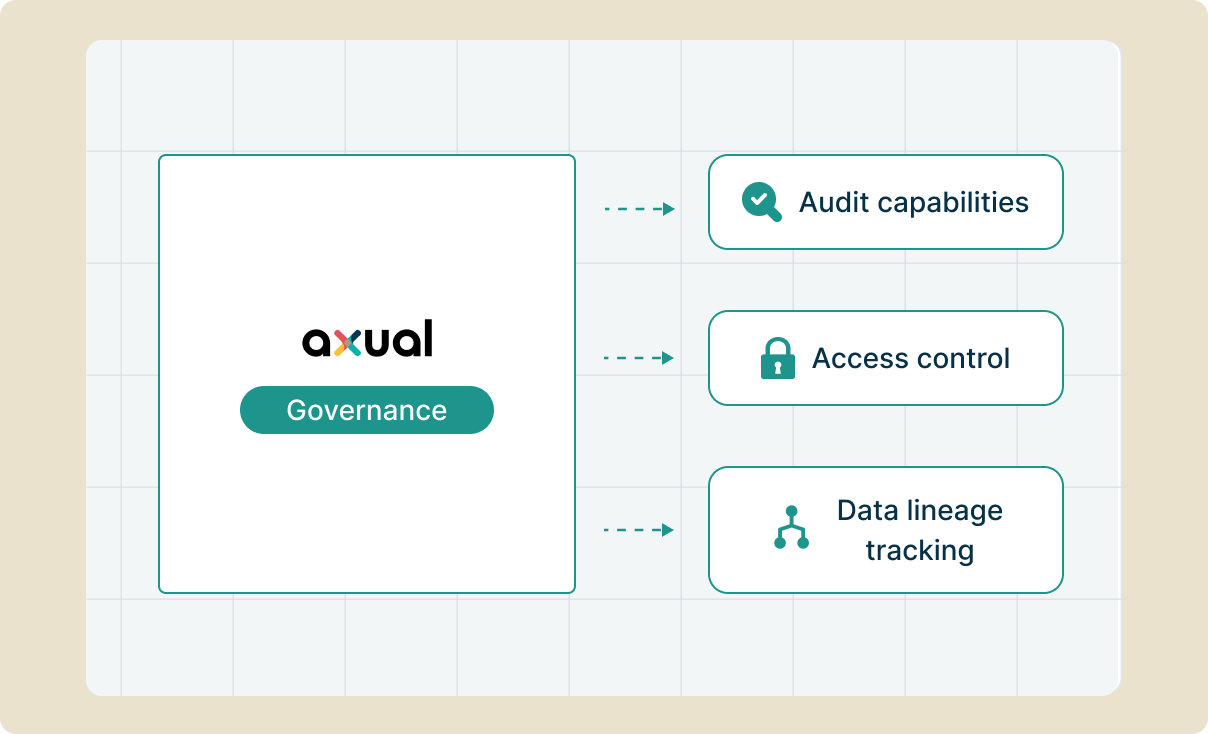 axual

Governance

Audit capabilities

Access control

Data lineage tracking